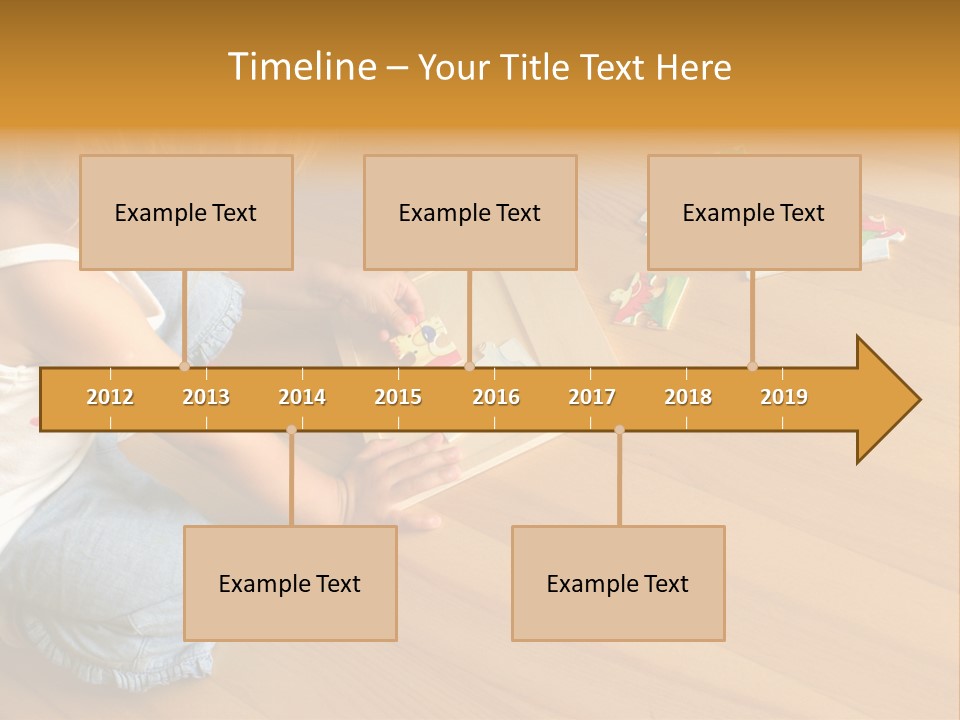 Timeline – Your Title Text Here

Example Text

Example Text

Example Text

2012 2013 2014 2015 2016 2017 2018 2019

Example Text

Example Text